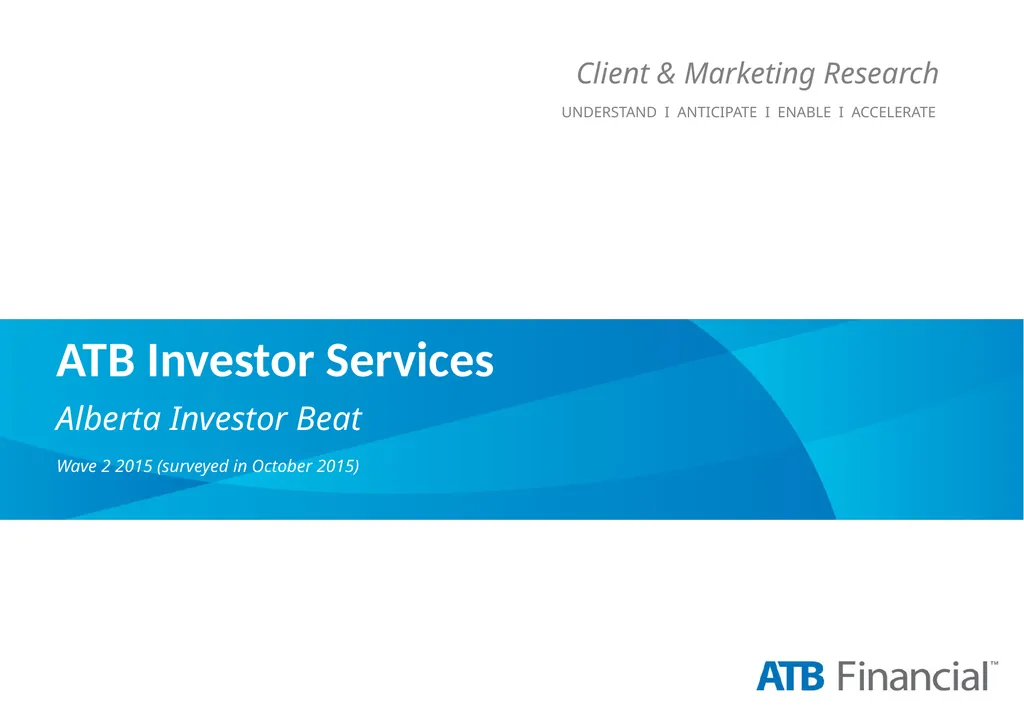 Client & Marketing Research

UNDERSTAND I ANTICIPATE I ENABLE I ACCELERATE

ATB Investor Services

Alberta Investor Beat

Wave 2 2015 (surveyed in October 2015)

ATB Financial™